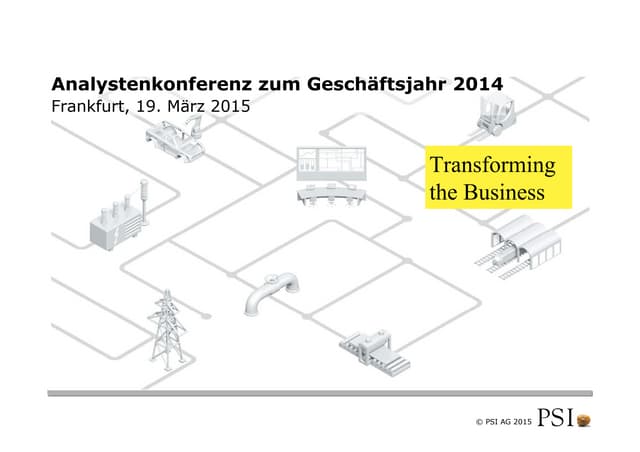 Analystenkonferenz zum Geschäftsjahr 2014
Frankfurt, 19. März 2015

Transforming the Business

© PSI AG 2015 PSI